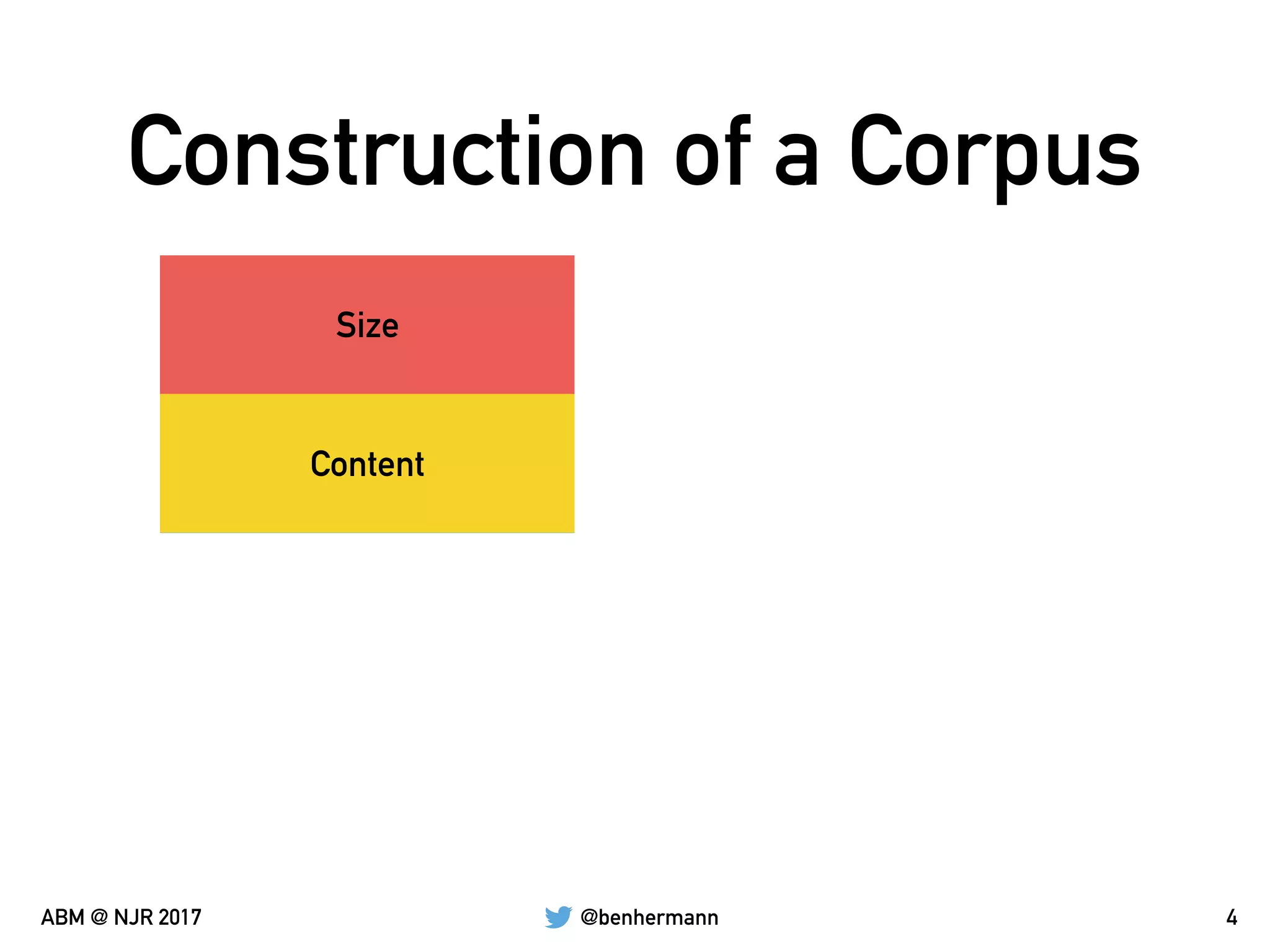 Construction of a Corpus

Size

Content

ABM @ NJR 2017

@benhermann

4